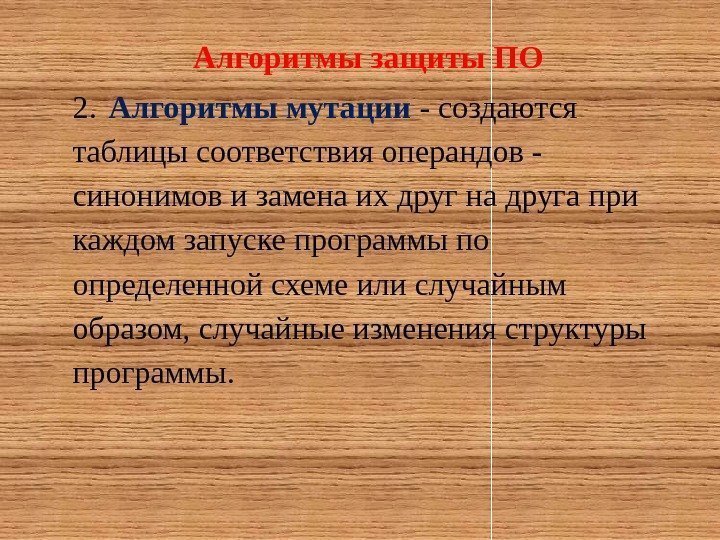 Алгоритмы защиты ПО

2. Алгоритмы мутации - создаются таблицы соответствия операндов - синонимов и замена их друг на друга при каждом запуске программы по определенной схеме или случайным образом, случайные изменения структуры программы.